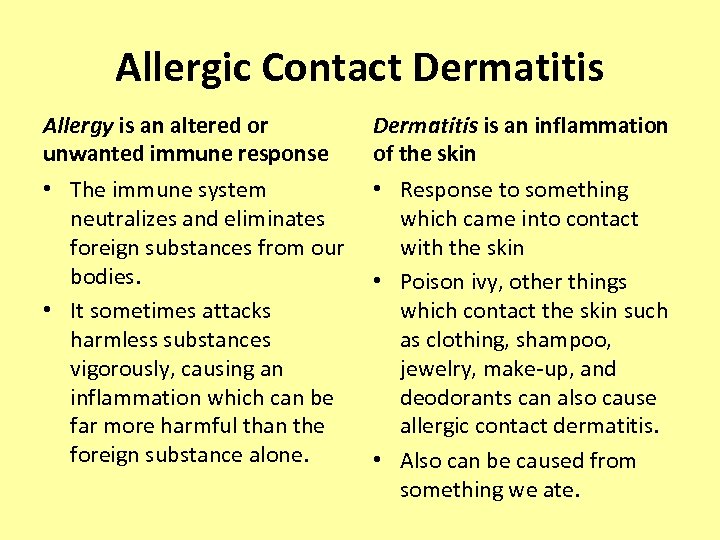 Allergic Contact Dermatitis

Allergy is an altered or unwanted immune response

• The immune system neutralizes and eliminates foreign substances from our bodies.
• It sometimes attacks harmless substances vigorously, causing an inflammation which can be far more harmful than the foreign substance alone.

Dermatitis is an inflammation of the skin

• Response to something which came into contact with the skin
• Poison ivy, other things which contact the skin such as clothing, shampoo, jewelry, make-up, and deodorants can also cause allergic contact dermatitis.
• Also can be caused from something we ate.